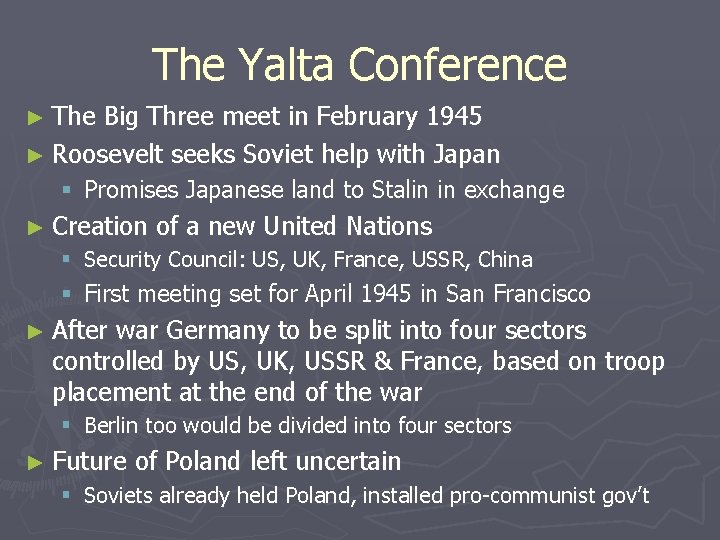 The Yalta Conference

► The Big Three meet in February 1945
► Roosevelt seeks Soviet help with Japan
▪ Promises Japanese land to Stalin in exchange
► Creation of a new United Nations
▪ Security Council: US, UK, France, USSR, China
▪ First meeting set for April 1945 in San Francisco
► After war Germany to be split into four sectors controlled by US, UK, USSR & France, based on troop placement at the end of the war
▪ Berlin too would be divided into four sectors
► Future of Poland left uncertain
▪ Soviets already held Poland, installed pro-communist gov't